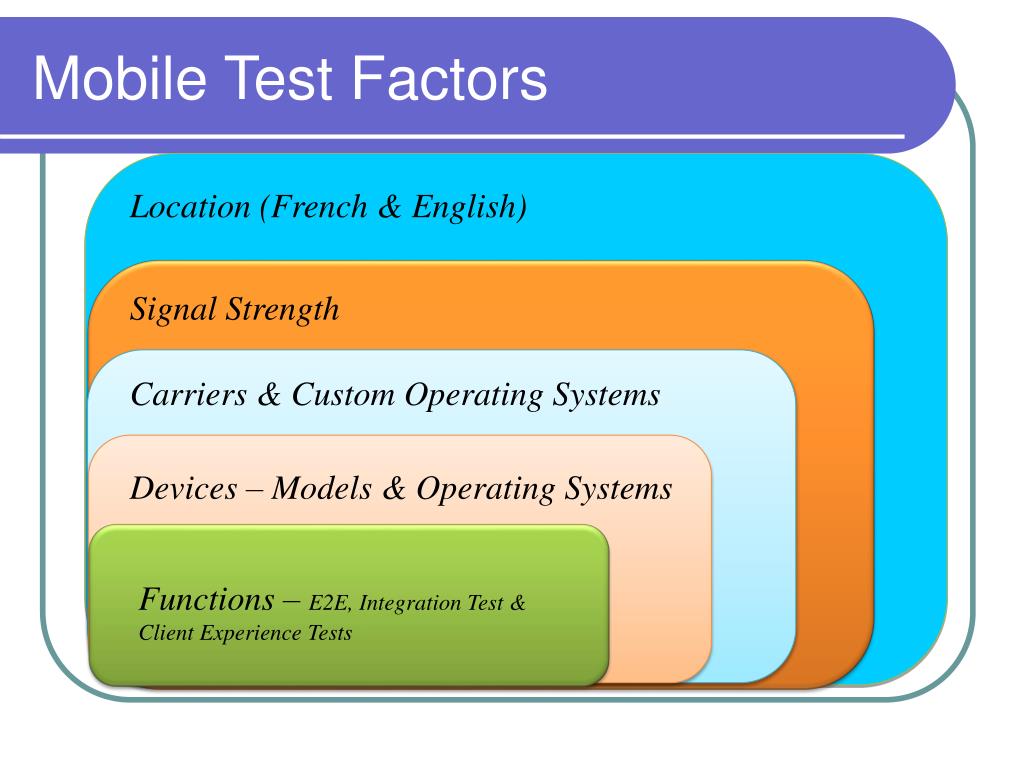 Mobile Test Factors

Location (French & English)

Signal Strength

Carriers & Custom Operating Systems

Devices – Models & Operating Systems

Functions – E2E, Integration Test & Client Experience Tests